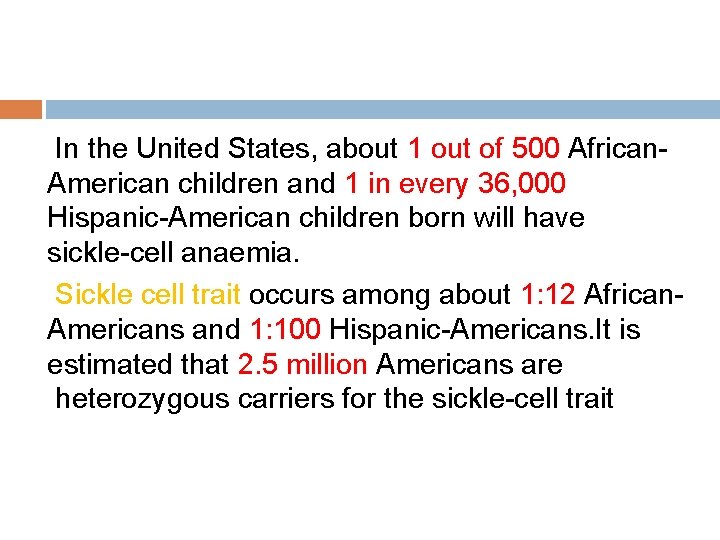 In the United States, about 1 out of 500 African-American children and 1 in every 36,000 Hispanic-American children born will have sickle-cell anaemia.

Sickle cell trait occurs among about 1:12 African-Americans and 1:100 Hispanic-Americans.It is estimated that 2.5 million Americans are heterozygous carriers for the sickle-cell trait